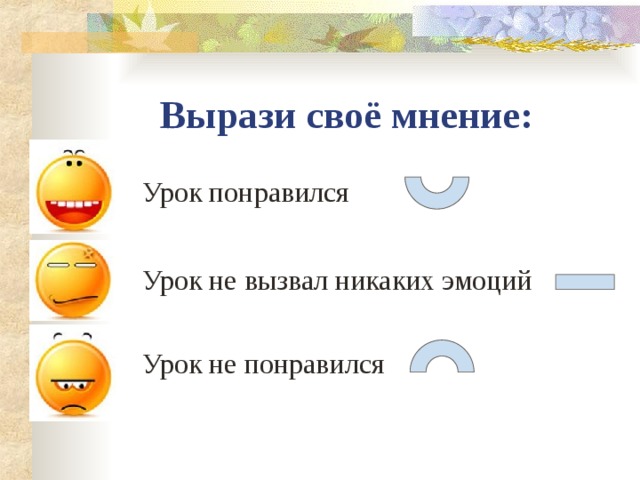 Вырази своё мнение:

Урок понравился

Урок не вызвал никаких эмоций

Урок не понравился